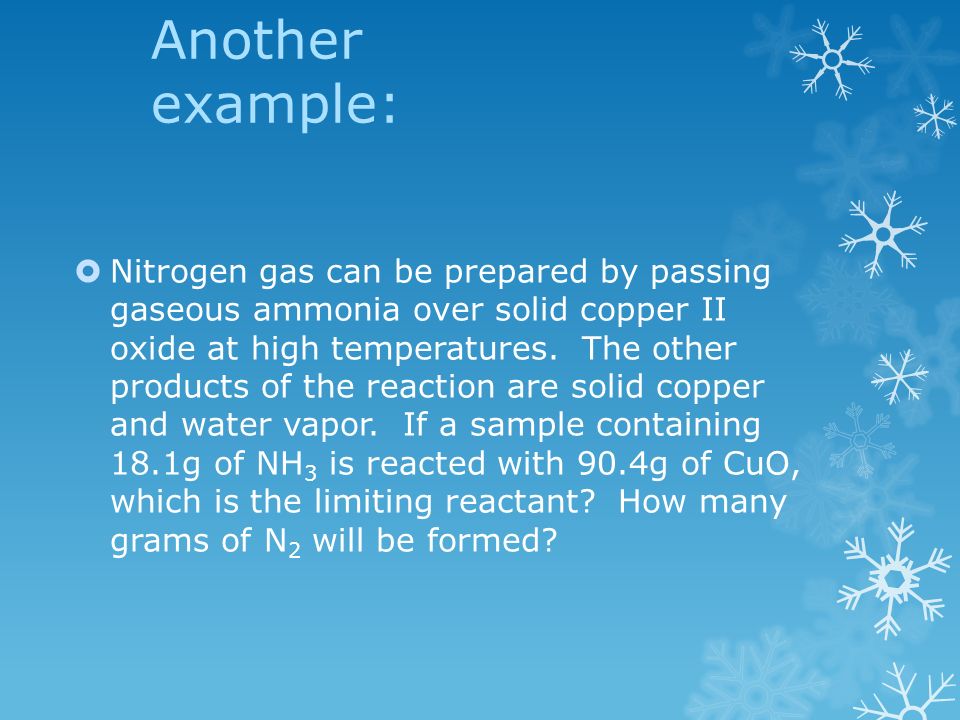 Another example:

Nitrogen gas can be prepared by passing gaseous ammonia over solid copper II oxide at high temperatures. The other products of the reaction are solid copper and water vapor. If a sample containing 18.1g of $NH_3$ is reacted with 90.4g of CuO, which is the limiting reactant? How many grams of $N_2$ will be formed?